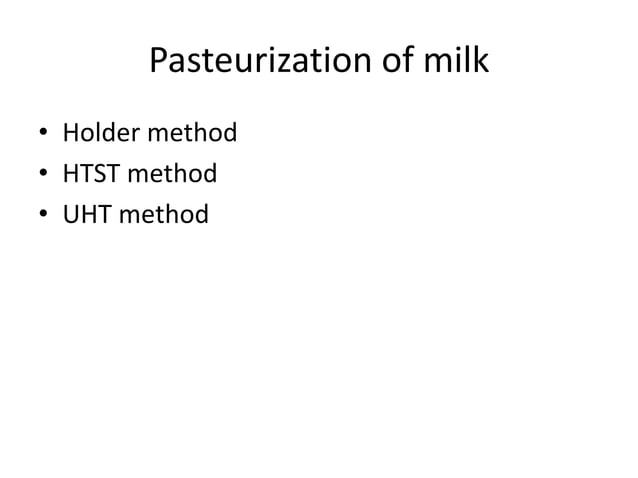 Pasteurization of milk

• Holder method
• HTST method
• UHT method